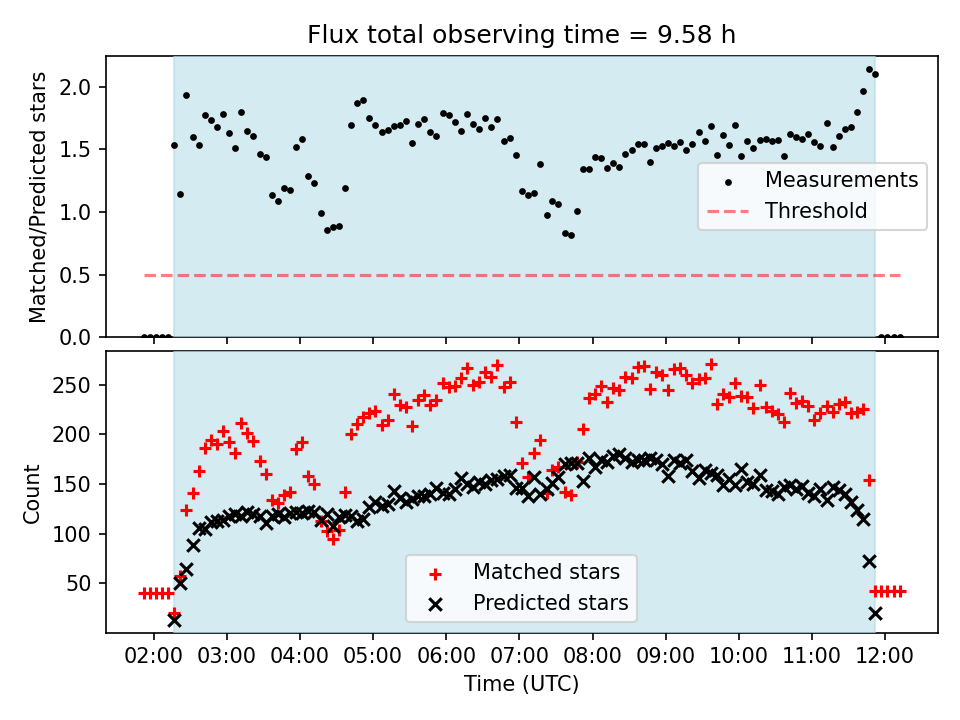 Flux total observing time = 9.58 h

Matched/Predicted stars

2.0
1.5
1.0
0.5
0.0

Measurements
Threshold

Count

250
200
150
100
50

Matched stars
Predicted stars

02:00 03:00 04:00 05:00 06:00 07:00 08:00 09:00 10:00 11:00 12:00

Time (UTC)